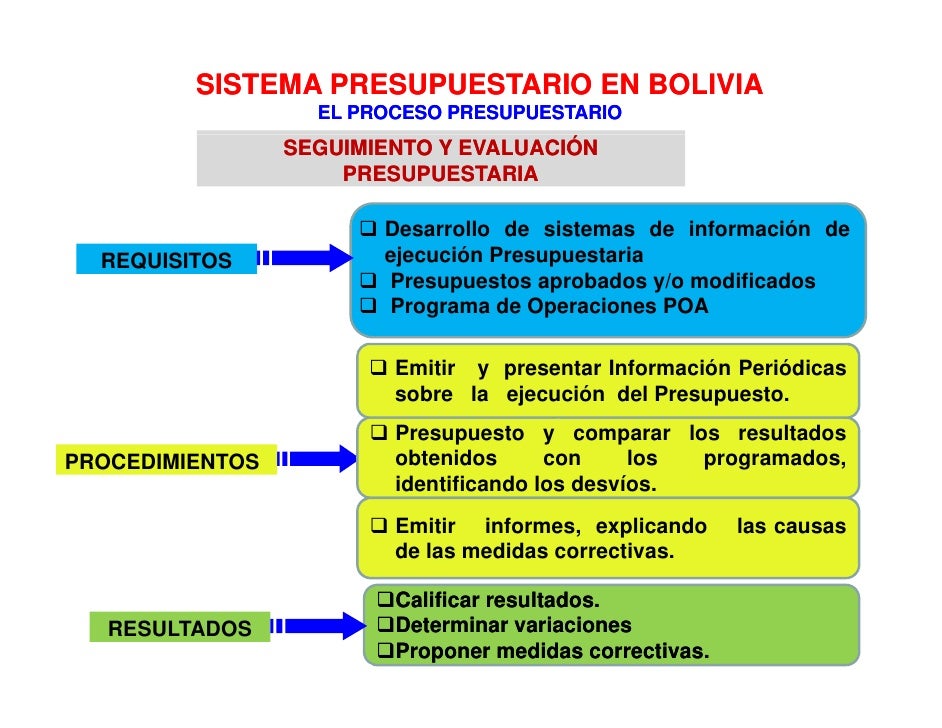 SISTEMA PRESUPUESTARIO EN BOLIVIA
EL PROCESO PRESUPUESTARIO

SEGUIMIENTO Y EVALUACIÓN PRESUPUESTARIA

REQUISITOS

❑ Desarrollo de sistemas de información de ejecución Presupuestaria
❑ Presupuestos aprobados y/o modificados
❑ Programa de Operaciones POA

PROCEDIMIENTOS

❑ Emitir y presentar Información Periódicas sobre la ejecución del Presupuesto.

❑ Presupuesto y comparar los resultados obtenidos con los programados, identificando los desvíos.

❑ Emitir informes, explicando las causas de las medidas correctivas.

RESULTADOS

❑Calificar resultados.
❑Determinar variaciones
❑Proponer medidas correctivas.